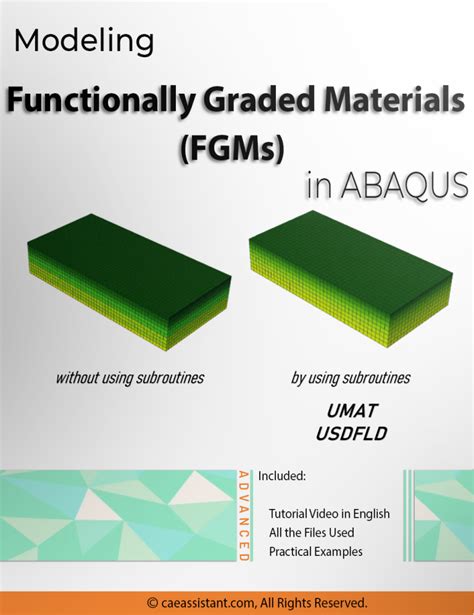 Modeling

Functionally Graded Materials (FGMs)

in ABAQUS

without using subroutines

by using subroutines

UMAT
USDFLD

ADVANCED

Included:

Tutorial Video in English
All the Files Used
Practical Examples

© caeassistant.com, All Rights Reserved.